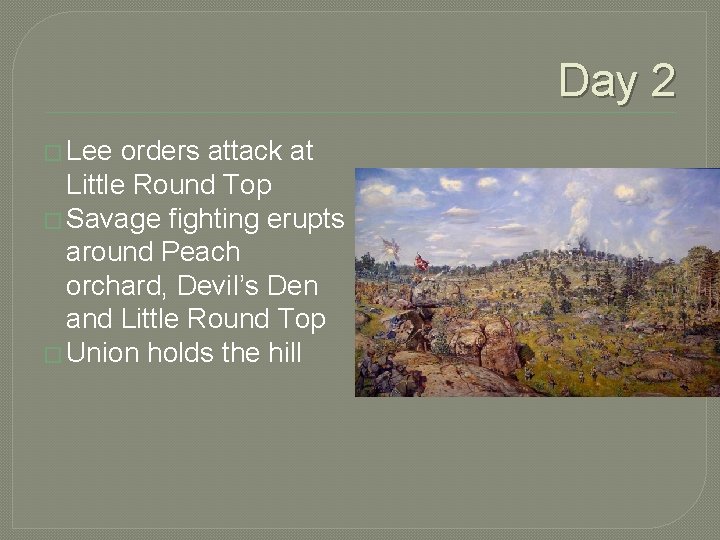 Day 2

Lee orders attack at Little Round Top

Savage fighting erupts around Peach orchard, Devil’s Den and Little Round Top

Union holds the hill